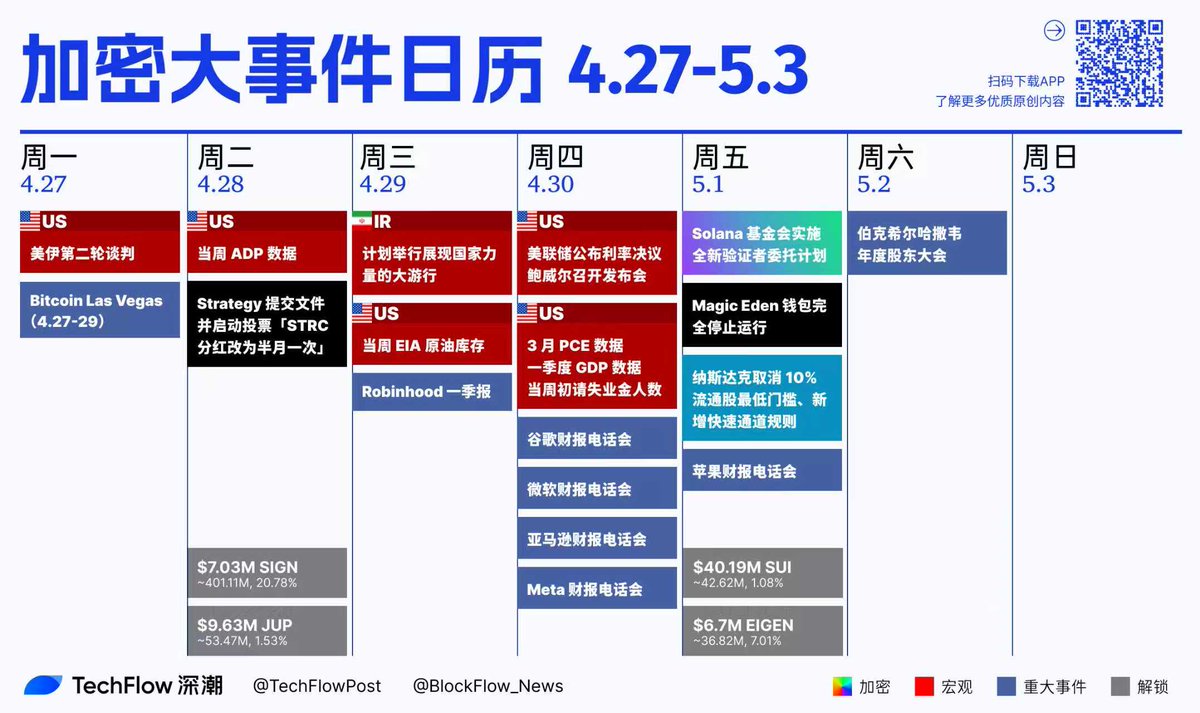 加密大事件日历 4.27-5.3

扫码下载APP
了解更多优质原创内容

周一
4.27

US
美伊第二轮谈判

Bitcoin Las Vegas (4.27-29)

周二
4.28

US
当周 ADP 数据

Strategy 提交文件并启动投票「STRC 分红改为半月一次」

$7.03M SIGN
~401.11M, 20.78%

$9.63M JUP
~53.47M, 1.53%

周三
4.29

IR
计划举行展现国家力量的大游行

US
当周 EIA 原油库存

Robinhood 一季报

周四
4.30

US
美联储公布利率决议
鲍威尔召开发布会

US
3 月 PCE 数据
一季度 GDP 数据
当周初请失业金人数

谷歌财报电话会

微软财报电话会

亚马逊财报电话会

Meta 财报电话会

周五
5.1

Solana 基金会实施全新验证者委托计划

Magic Eden 钱包完全停止运行

纳斯达克取消 10% 流通股最低门槛、新增快速通道规则

苹果财报电话会

$40.19M SUI
~42.62M, 1.08%

$6.7M EIGEN
~36.82M, 7.01%

周六
5.2

伯克希尔哈撒韦年度股东大会

周日
5.3

TechFlow 深潮 @TechFlowPost @BlockFlow_News

加密 宏观 重大事件 解锁